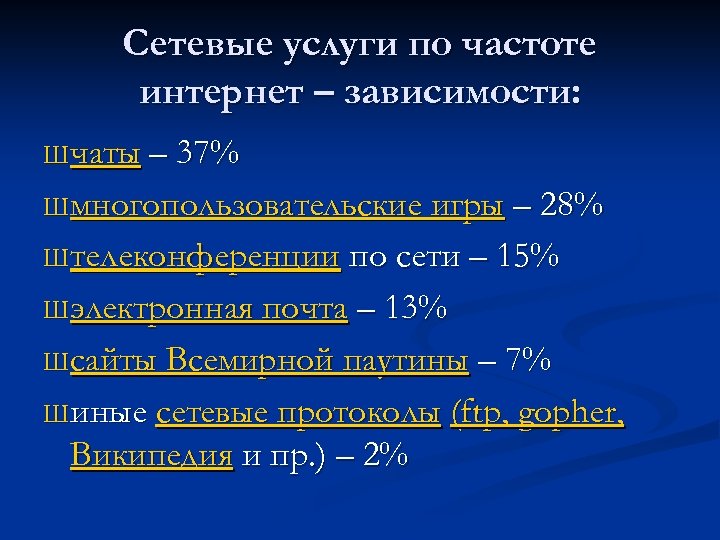 Сетевые услуги по частоте интернет – зависимости:

Шчаты – 37%

Шмногопользовательские игры – 28%

Штелеконференции по сети – 15%

Шэлектронная почта – 13%

Шсайты Всемирной паутины – 7%

Шиные сетевые протоколы (ftp, gopher, Википедия и пр.) – 2%